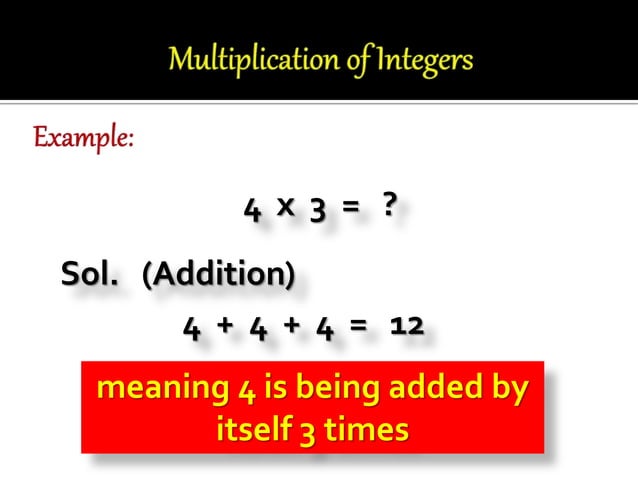 Multiplication of Integers

Example:

$4 \times 3 = ?$

Sol. (Addition)

$4 + 4 + 4 = 12$

meaning 4 is being added by itself 3 times